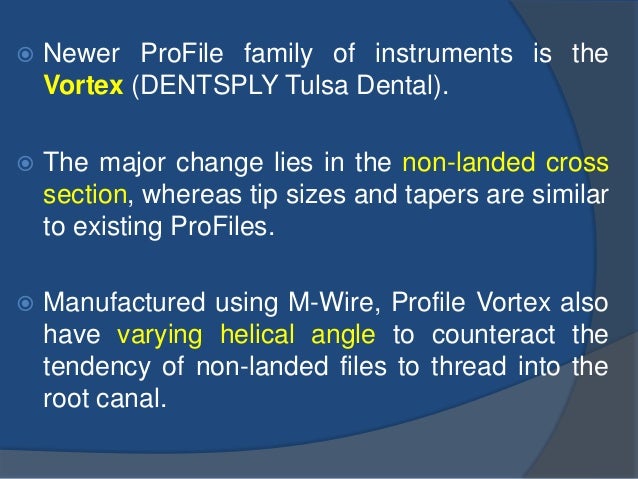 Newer ProFile family of instruments is the Vortex (DENTSPLY Tulsa Dental).

The major change lies in the non-landed cross section, whereas tip sizes and tapers are similar to existing ProFiles.

Manufactured using M-Wire, Profile Vortex also have varying helical angle to counteract the tendency of non-landed files to thread into the root canal.